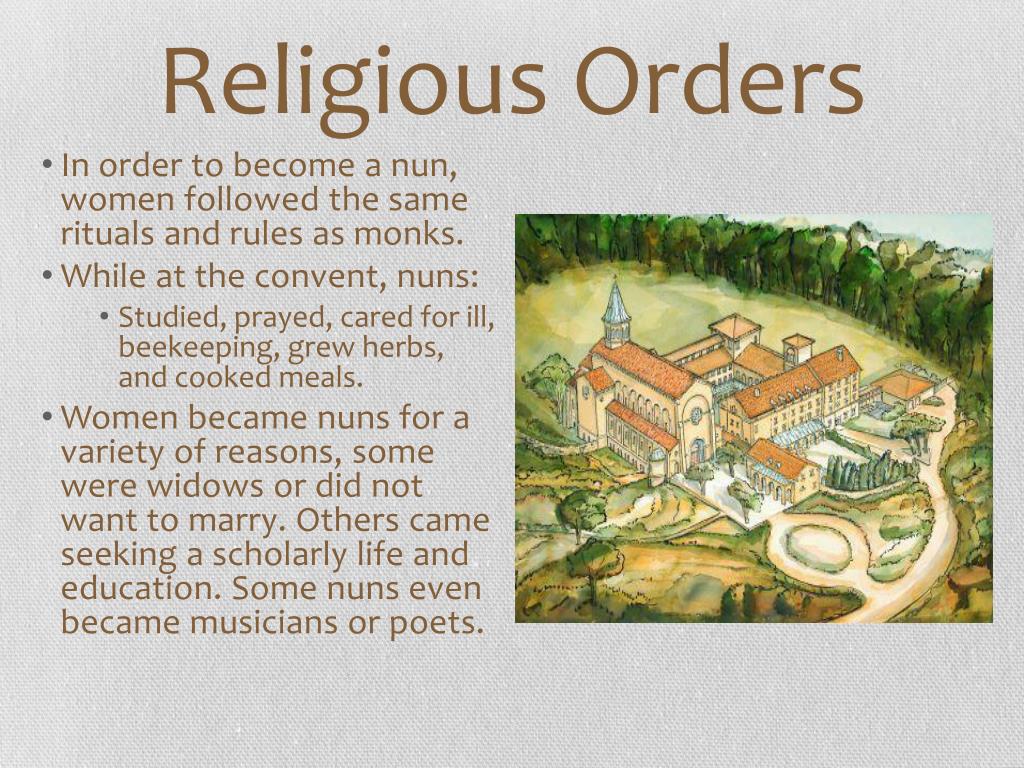 Religious Orders

• In order to become a nun, women followed the same rituals and rules as monks.
• While at the convent, nuns:
  • Studied, prayed, cared for ill, beekeeping, grew herbs, and cooked meals.
• Women became nuns for a variety of reasons, some were widows or did not want to marry. Others came seeking a scholarly life and education. Some nuns even became musicians or poets.